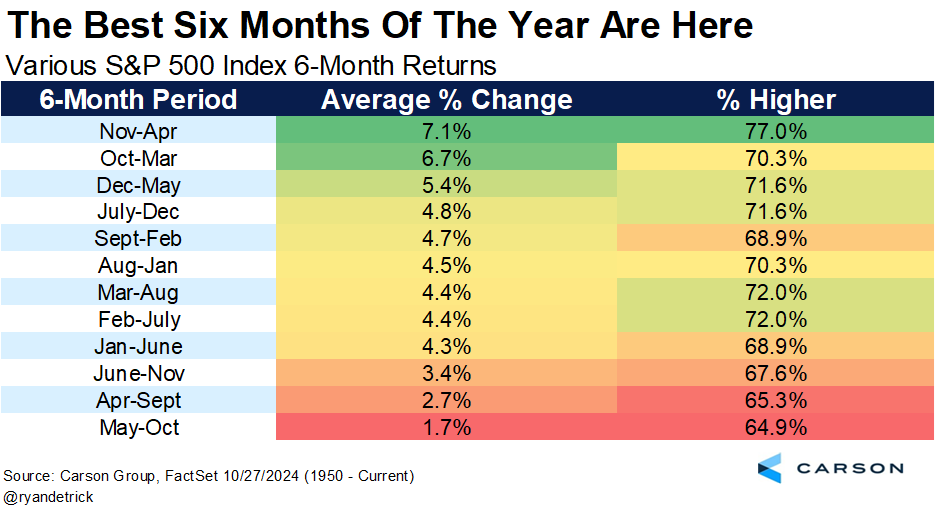 The Best Six Months Of The Year Are Here
Various S&P 500 Index 6-Month Returns

| 6-Month Period | Average % Change | % Higher |
|---|---|---|
| Nov-Apr | 7.1% | 77.0% |
| Oct-Mar | 6.7% | 70.3% |
| Dec-May | 5.4% | 71.6% |
| July-Dec | 4.8% | 71.6% |
| Sept-Feb | 4.7% | 68.9% |
| Aug-Jan | 4.5% | 70.3% |
| Mar-Aug | 4.4% | 72.0% |
| Feb-July | 4.4% | 72.0% |
| Jan-June | 4.3% | 68.9% |
| June-Nov | 3.4% | 67.6% |
| Apr-Sept | 2.7% | 65.3% |
| May-Oct | 1.7% | 64.9% |

Source: Carson Group, FactSet 10/27/2024 (1950 - Current)
@ryandetrick

CARSON